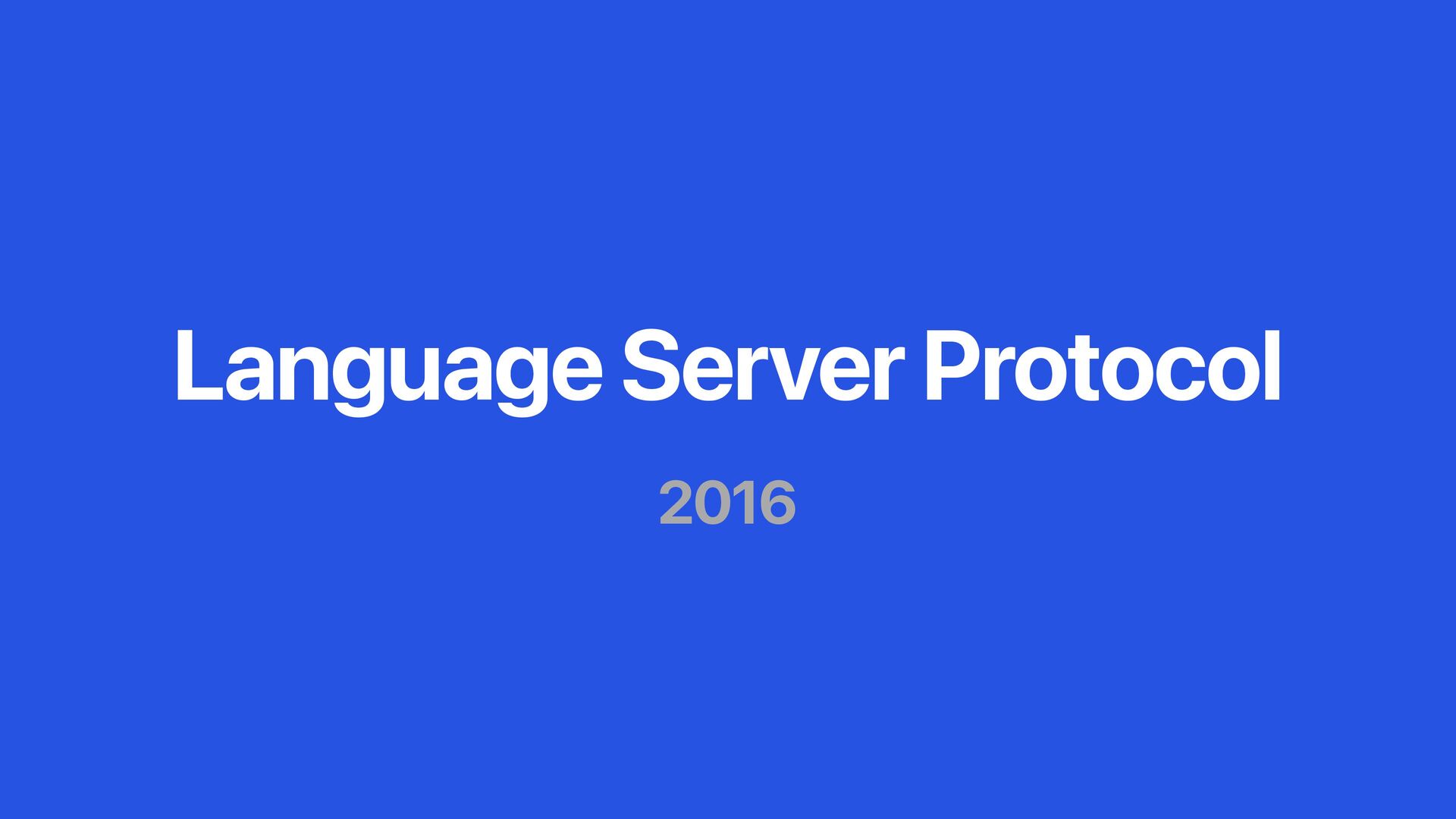 Language Server Protocol

2016